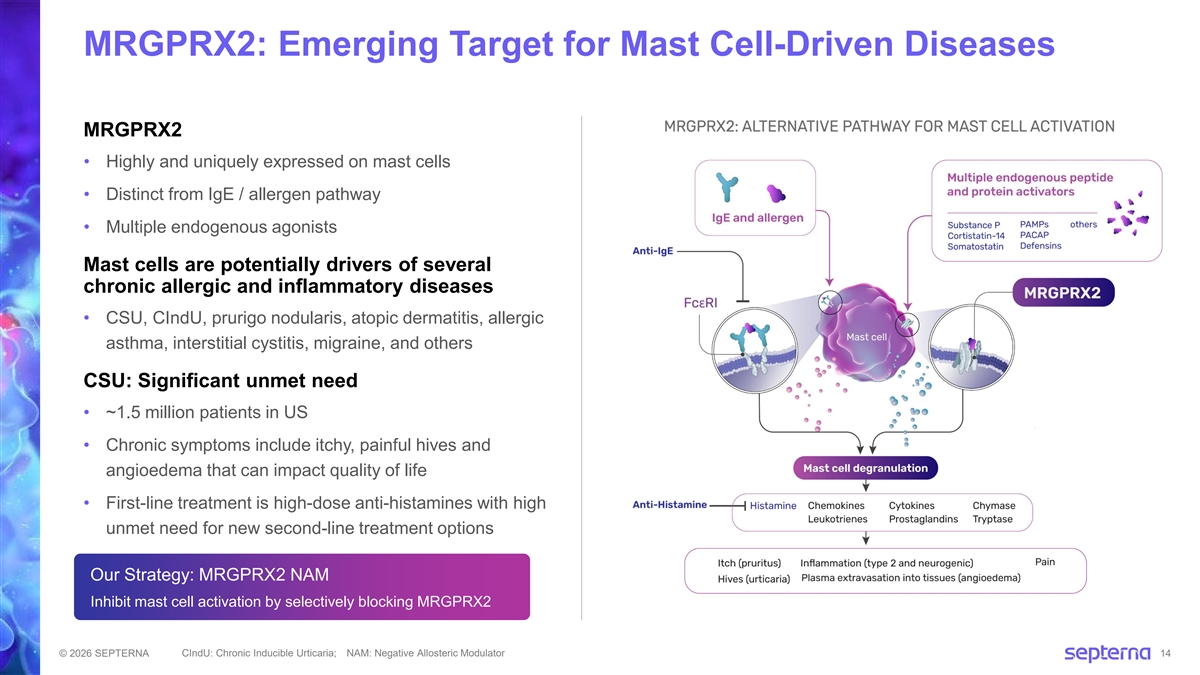 MRGPRX2: Emerging Target for Mast Cell-Driven Diseases

MRGPRX2

• Highly and uniquely expressed on mast cells

• Distinct from IgE / allergen pathway

• Multiple endogenous agonists

Mast cells are potentially drivers of several chronic allergic and inflammatory diseases

• CSU, CIndU, prurigo nodularis, atopic dermatitis, allergic asthma, interstitial cystitis, migraine, and others

CSU: Significant unmet need

• ~1.5 million patients in US

• Chronic symptoms include itchy, painful hives and angioedema that can impact quality of life

• First-line treatment is high-dose anti-histamines with high unmet need for new second-line treatment options

Our Strategy: MRGPRX2 NAM

Inhibit mast cell activation by selectively blocking MRGPRX2

MRGPRX2: ALTERNATIVE PATHWAY FOR MAST CELL ACTIVATION

IgE and allergen

Multiple endogenous peptide and protein activators

Substance P
Cortistatin-14
Somatostatin
PAMPs
PACAP
Defensins
others

Anti-IgE

FcεRI

MRGPRX2

Mast cell

Mast cell degranulation

Anti-Histamine

Histamine
Chemokines
Leukotrienes
Cytokines
Prostaglandins
Chymase
Tryptase

Itch (pruritus)
Hives (urticaria)
Inflammation (type 2 and neurogenic)
Plasma extravasation into tissues (angioedema)
Pain

© 2026 SEPTERNA CIndU: Chronic Inducible Urticaria; NAM: Negative Allosteric Modulator

septerna 14